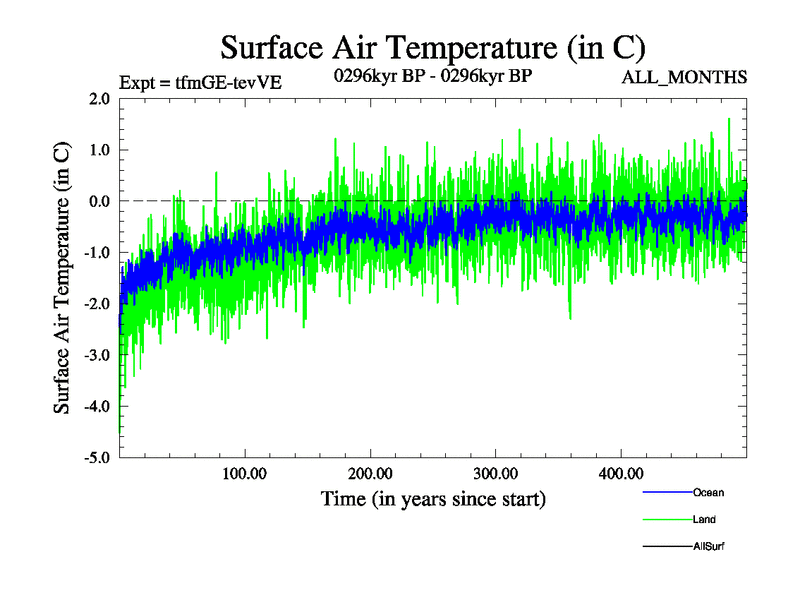 Surface Air Temperature (in C)

Expt = tfmGE-tevVE

0296kyr BP - 0296kyr BP

ALL_MONTHS

Surface Air Temperature (in C)

2.0
1.0
0.0
-1.0
-2.0
-3.0
-4.0
-5.0

100.00
200.00
300.00
400.00

Time (in years since start)

Ocean
Land
AllSurf